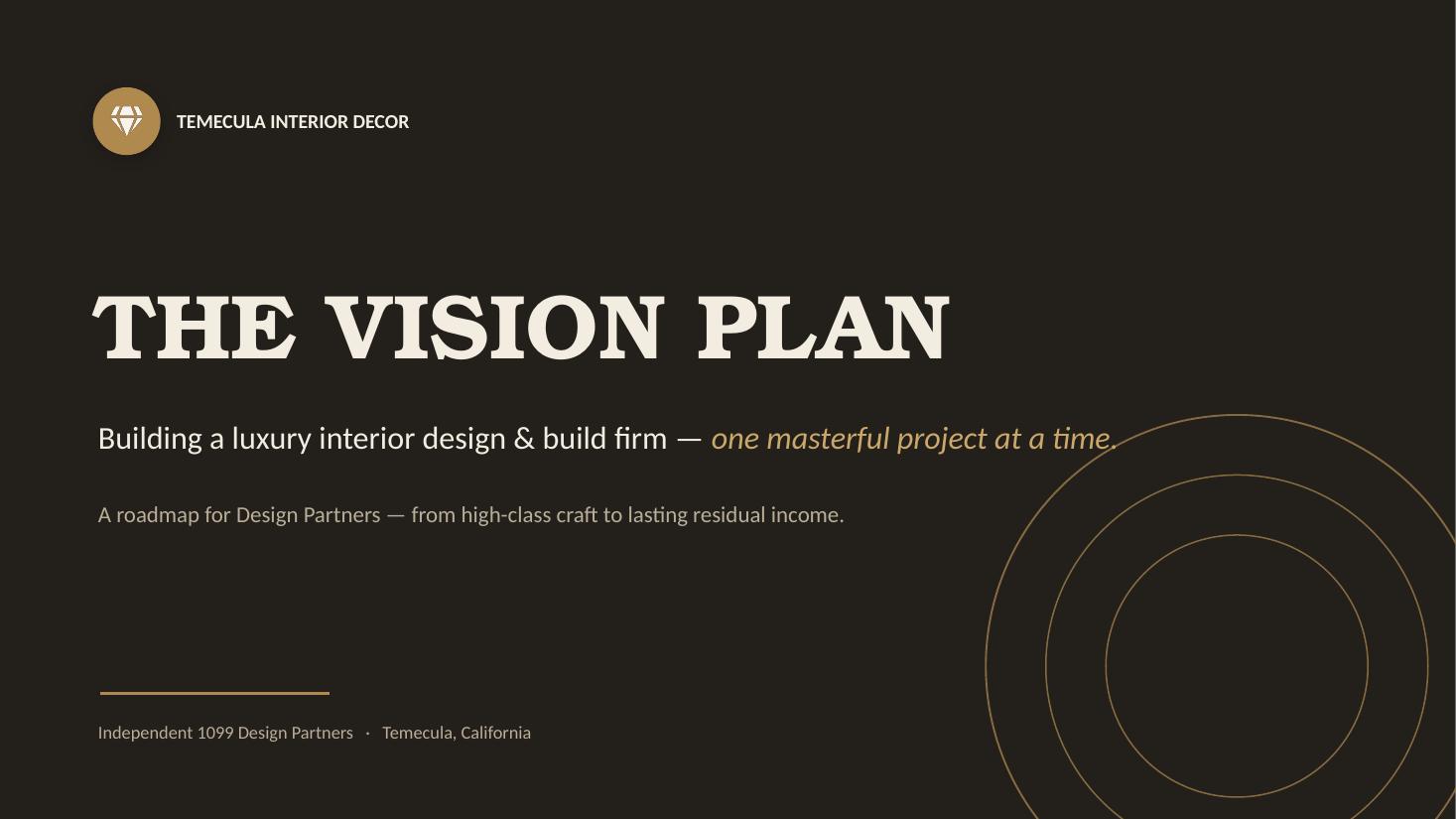 TEMECULA INTERIOR DECOR

THE VISION PLAN

Building a luxury interior design & build firm — one masterful project at a time.

A roadmap for Design Partners — from high-class craft to lasting residual income.

Independent 1099 Design Partners · Temecula, California